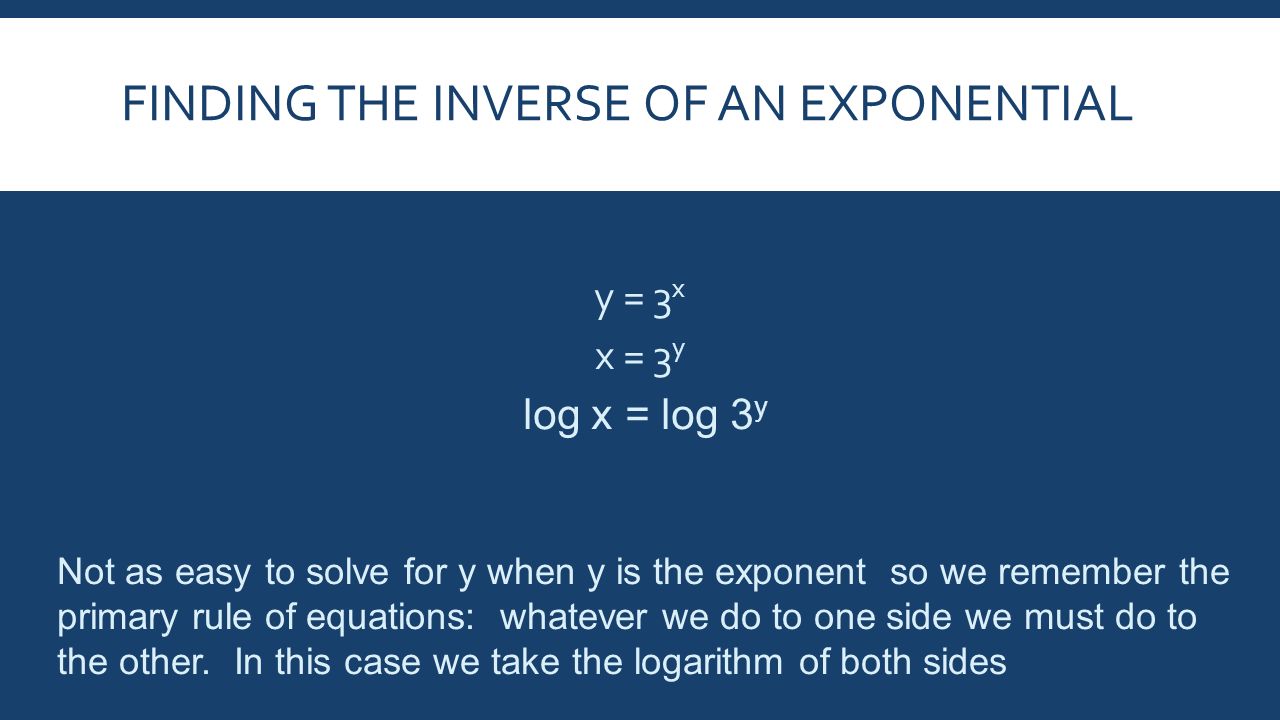 FINDING THE INVERSE OF AN EXPONENTIAL

$y = 3^x$

$x = 3^y$

$\log x = \log 3^y$

Not as easy to solve for y when y is the exponent so we remember the primary rule of equations: whatever we do to one side we must do to the other. In this case we take the logarithm of both sides